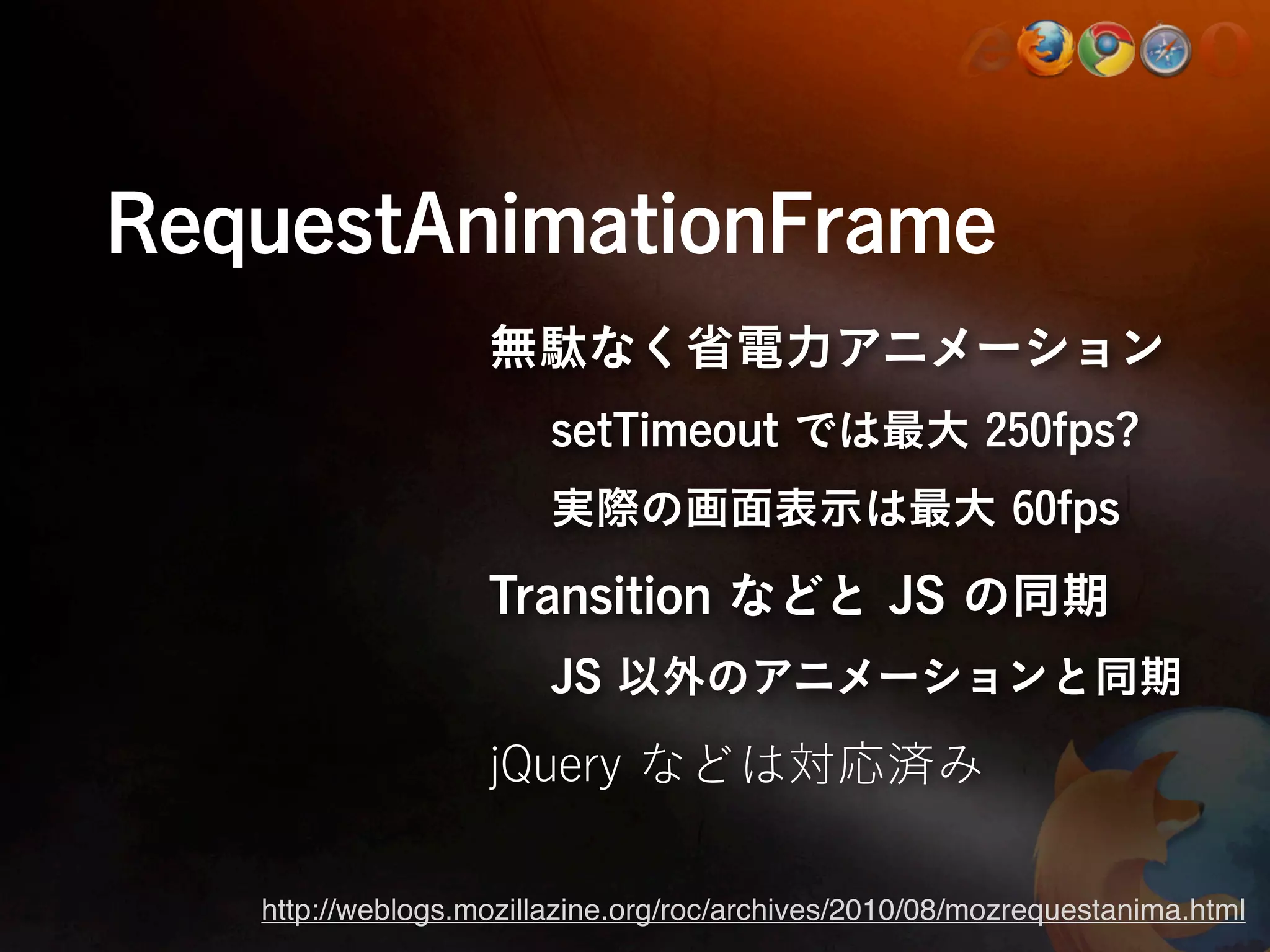 RequestAnimationFrame

無駄なく省電力アニメーション

setTimeout では最大 250fps?

実際の画面表示は最大 60fps

Transition などと JS の同期

JS 以外のアニメーションと同期

jQuery などは対応済み

http://weblogs.mozillazine.org/roc/archives/2010/08/mozrequestanima.html